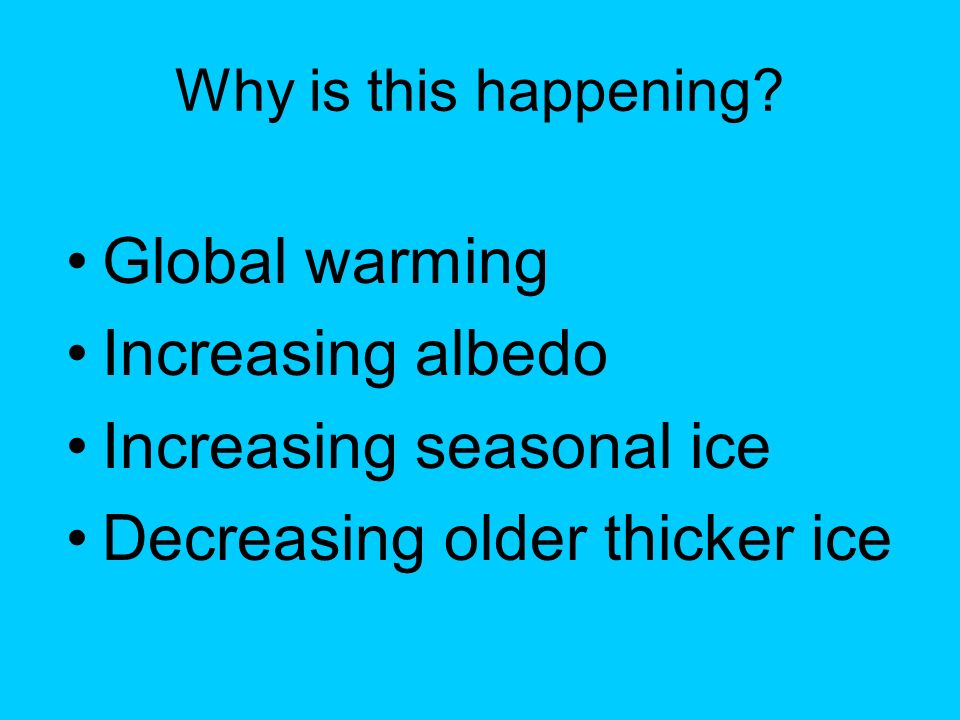 Why is this happening?

• Global warming
• Increasing albedo
• Increasing seasonal ice
• Decreasing older thicker ice